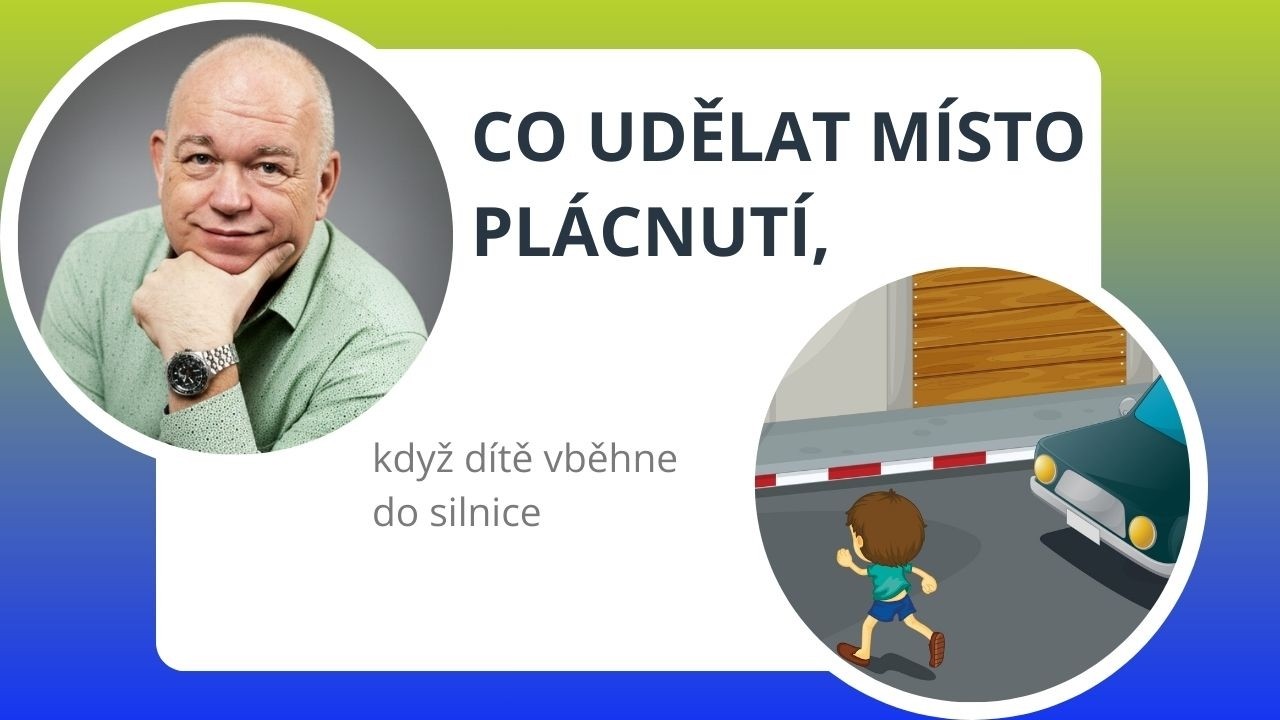 CO UDĚLAT MÍSTO PLÁCNUTÍ,

když dítě vběhne do silnice